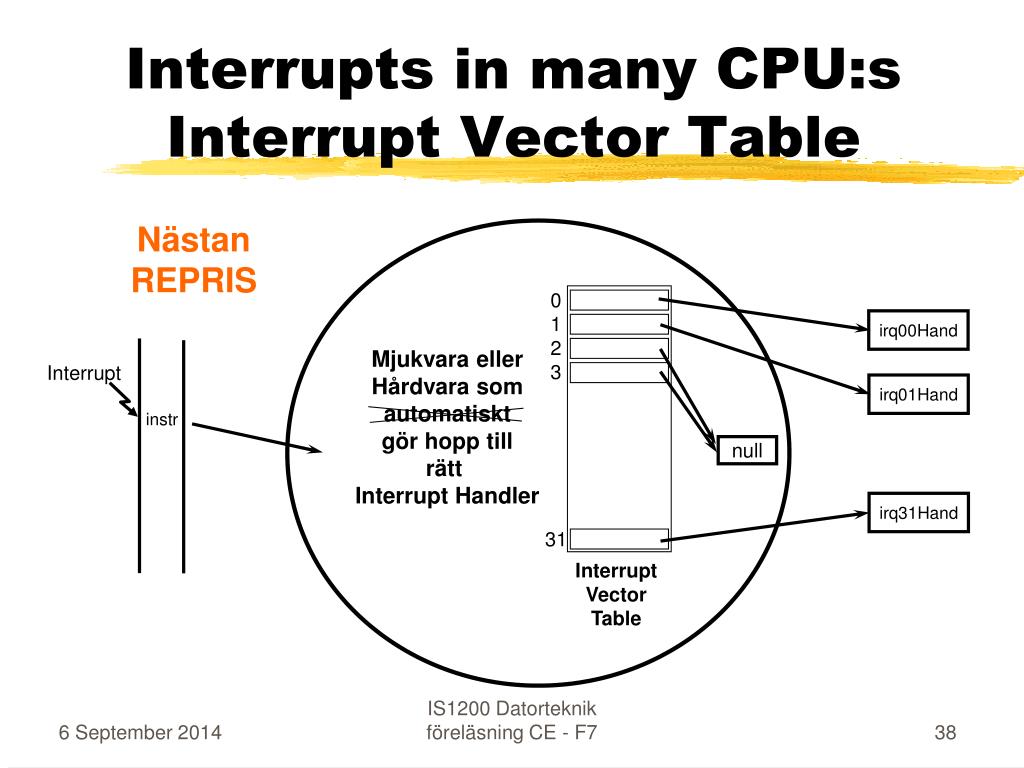 Interrupts in many CPU:s
Interrupt Vector Table

Nästan REPRIS

Interrupt

instr

Mjukvara eller Hårdvara som automatiskt gör hopp till rätt Interrupt Handler

0
1
2
3
31

Interrupt Vector Table

irq00Hand

irq01Hand

null

irq31Hand

6 September 2014

IS1200 Datorteknik föreläsning CE - F7

38